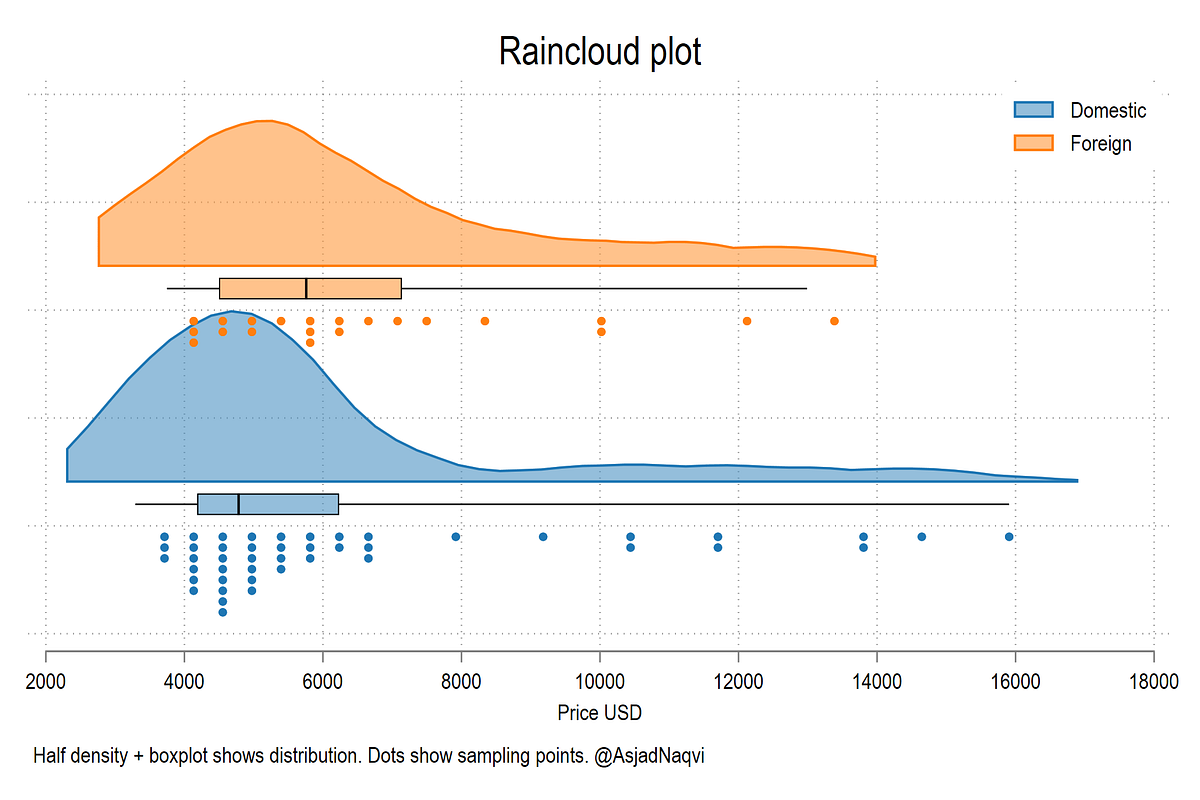 Raincloud plot

Domestic
Foreign

2000 4000 6000 8000 10000 12000 14000 16000 18000

Price USD

Half density + boxplot shows distribution. Dots show sampling points. @AsjadNaqvi